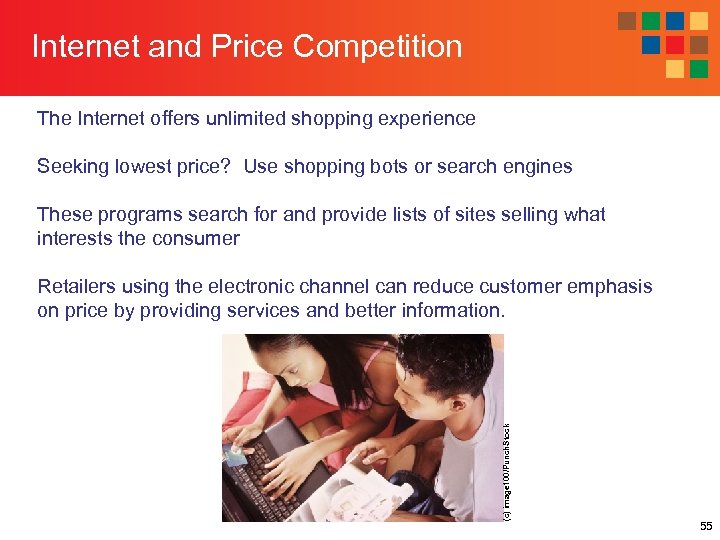 Internet and Price Competition

The Internet offers unlimited shopping experience

Seeking lowest price?  Use shopping bots or search engines

These programs search for and provide lists of sites selling what interests the consumer

Retailers using the electronic channel can reduce customer emphasis on price by providing services and better information.

(c) image100/PunchStock

55